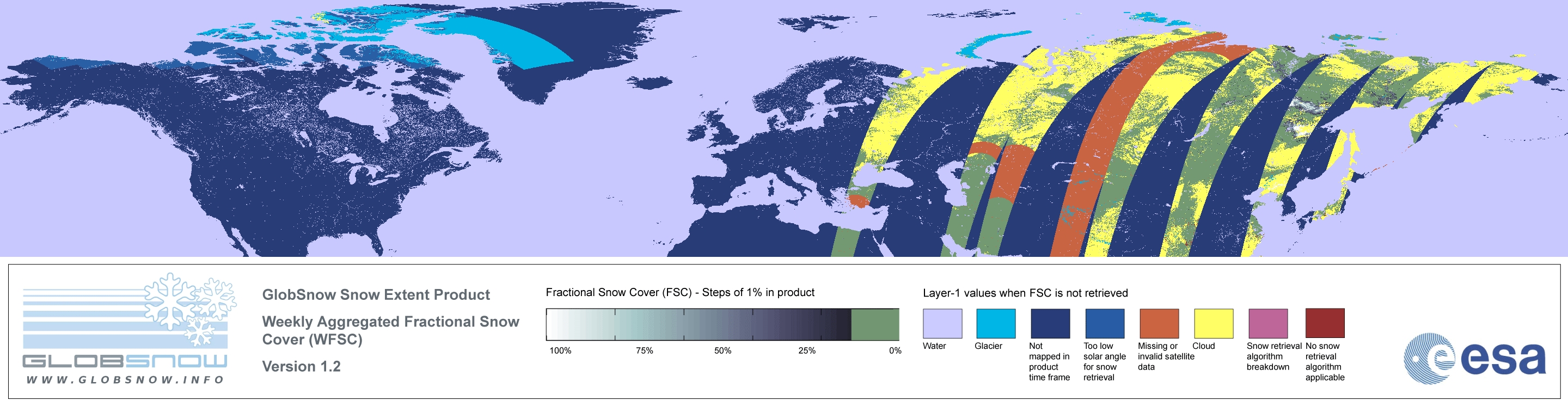 GLOBSNOW
WWW.GLOBSNOW.INFO

GlobSnow Snow Extent Product

Weekly Aggregated Fractional Snow Cover (WFSC)

Version 1.2

Fractional Snow Cover (FSC) - Steps of 1% in product

100% 75% 50% 25% 0%

Layer-1 values when FSC is not retrieved

Water

Glacier

Not mapped in product time frame

Too low solar angle for snow retrieval

Missing or invalid satellite data

Cloud

Snow retrieval algorithm breakdown

No snow retrieval algorithm applicable

esa